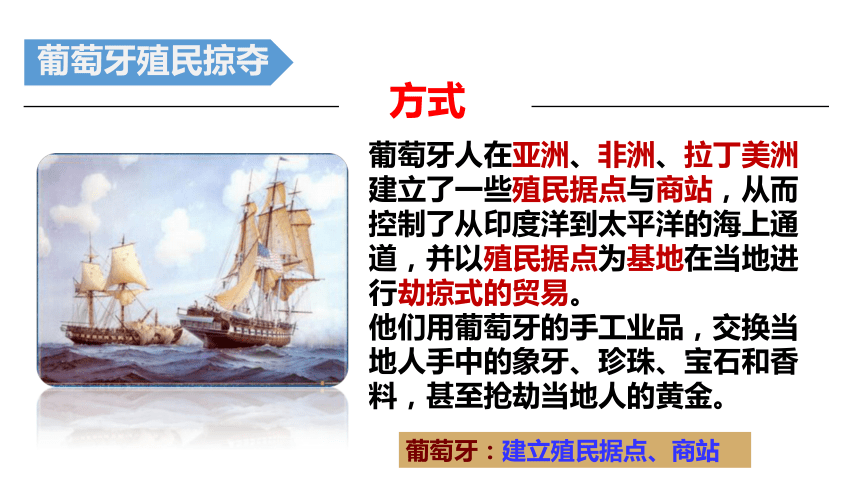 葡萄牙殖民掠夺

方式

葡萄牙人在亚洲、非洲、拉丁美洲建立了一些殖民据点与商站，从而控制了从印度洋到太平洋的海上通道，并以殖民据点为基地在当地进行劫掠式的贸易。
他们用葡萄牙的手工业品，交换当地人手中的象牙、珍珠、宝石和香料，甚至抢劫当地人的黄金。

葡萄牙：建立殖民据点、商站